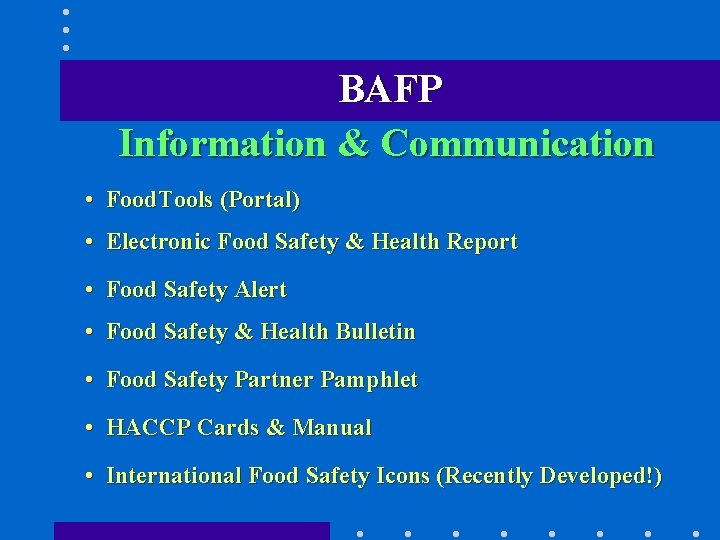 BAFP

Information & Communication

• FoodTools (Portal)
• Electronic Food Safety & Health Report
• Food Safety Alert
• Food Safety & Health Bulletin
• Food Safety Partner Pamphlet
• HACCP Cards & Manual
• International Food Safety Icons (Recently Developed!)